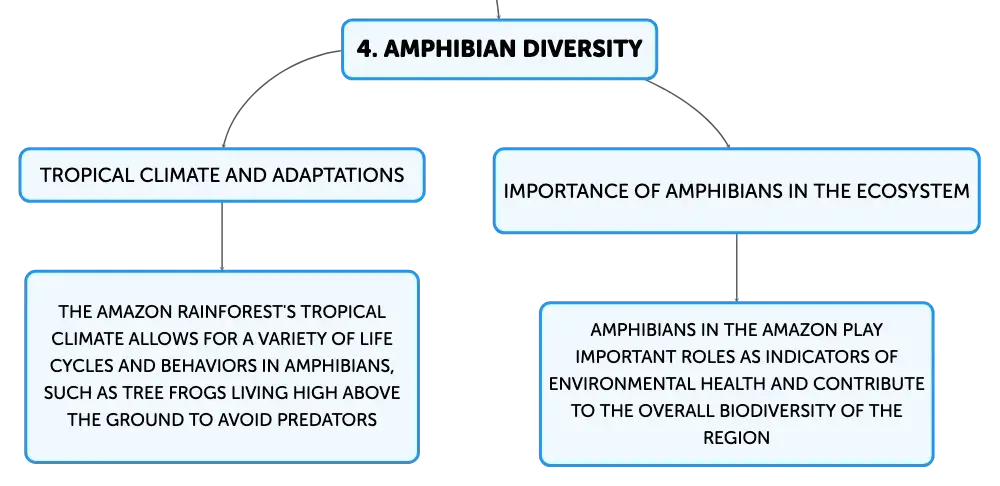 4. AMPHIBIAN DIVERSITY

TROPICAL CLIMATE AND ADAPTATIONS

THE AMAZON RAINFOREST'S TROPICAL CLIMATE ALLOWS FOR A VARIETY OF LIFE CYCLES AND BEHAVIORS IN AMPHIBIANS, SUCH AS TREE FROGS LIVING HIGH ABOVE THE GROUND TO AVOID PREDATORS

IMPORTANCE OF AMPHIBIANS IN THE ECOSYSTEM

AMPHIBIANS IN THE AMAZON PLAY IMPORTANT ROLES AS INDICATORS OF ENVIRONMENTAL HEALTH AND CONTRIBUTE TO THE OVERALL BIODIVERSITY OF THE REGION